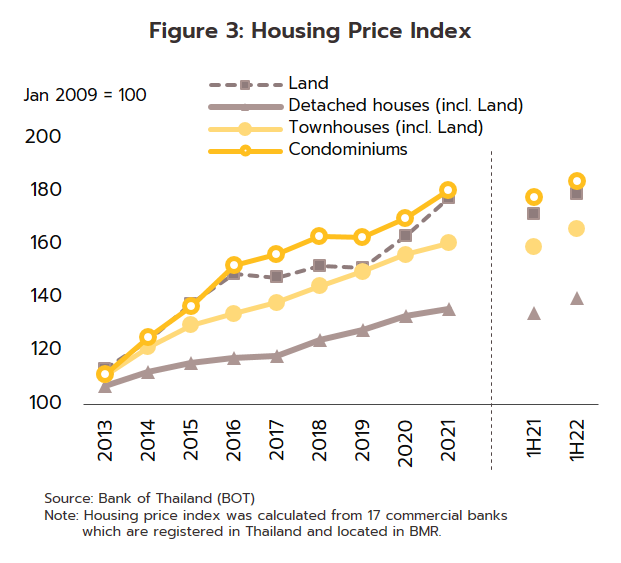 Figure 3: Housing Price Index

Jan 2009 = 100

Land
Detached houses (incl. Land)
Townhouses (incl. Land)
Condominiums

200
180
160
140
120
100

2013
2014
2015
2016
2017
2018
2019
2020
2021
1H21
1H22

Source: Bank of Thailand (BOT)
Note: Housing price index was calculated from 17 commercial banks which are registered in Thailand and located in BMR.